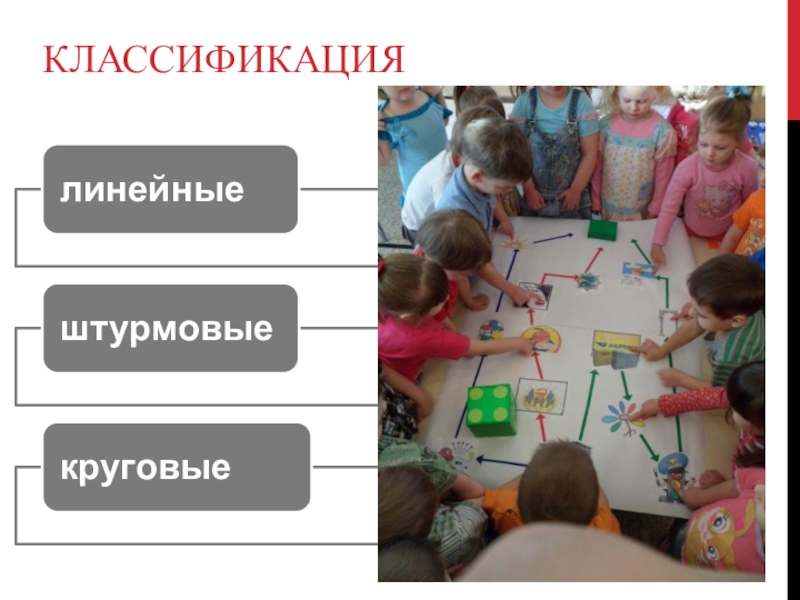 КЛАССИФИКАЦИЯ

линейные

штурмовые

круговые